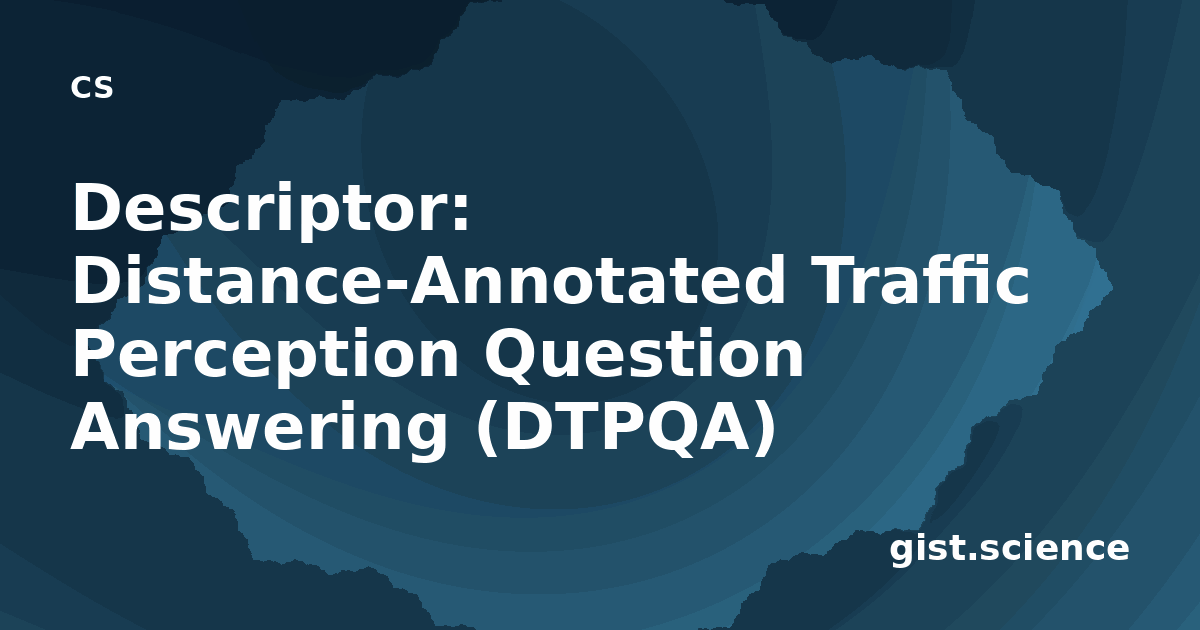 cs

Descriptor: Distance-Annotated Traffic Perception Question Answering (DTPQA)

gist.science